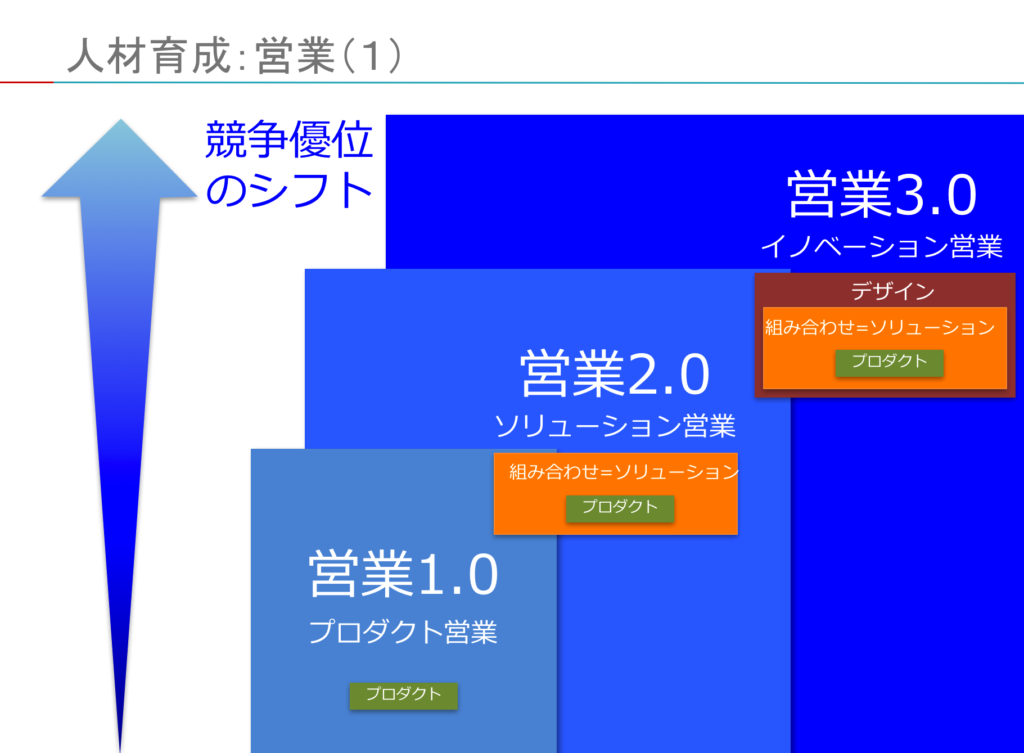 人材育成:営業(1)

競争優位のシフト

営業3.0
イノベーション営業

デザイン

組み合わせ=ソリューション

プロダクト

営業2.0
ソリューション営業

組み合わせ=ソリューション

プロダクト

営業1.0
プロダクト営業

プロダクト